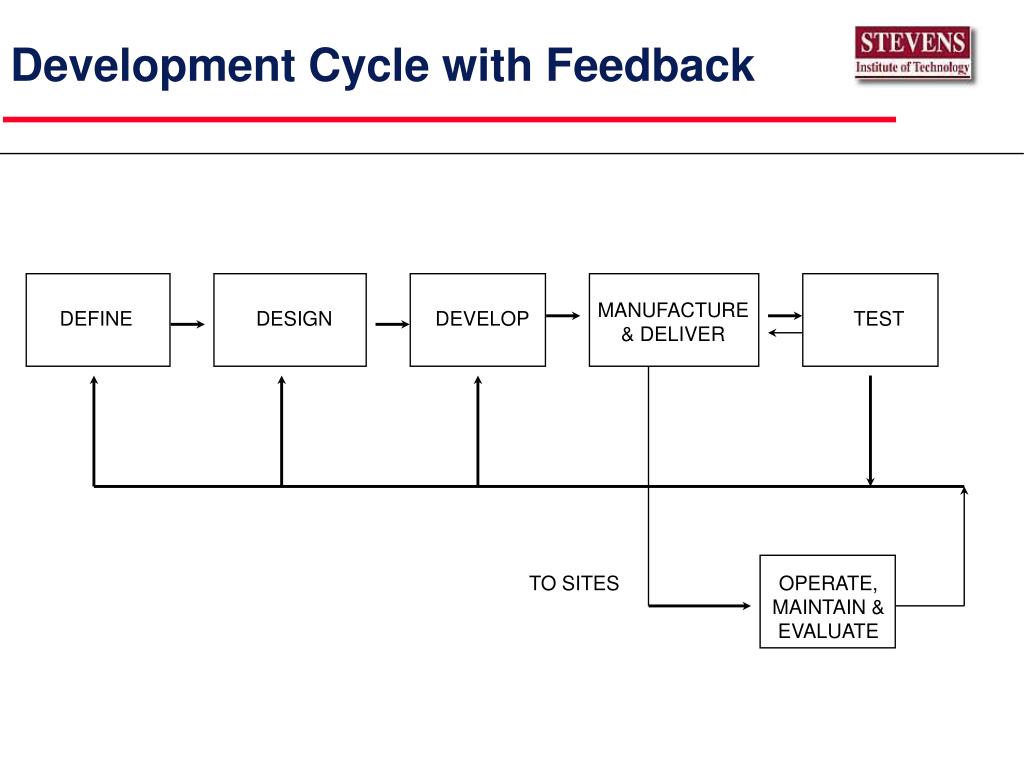 Development Cycle with Feedback

STEVENS
Institute of Technology

DEFINE

DESIGN

DEVELOP

MANUFACTURE & DELIVER

TEST

TO SITES

OPERATE, MAINTAIN & EVALUATE